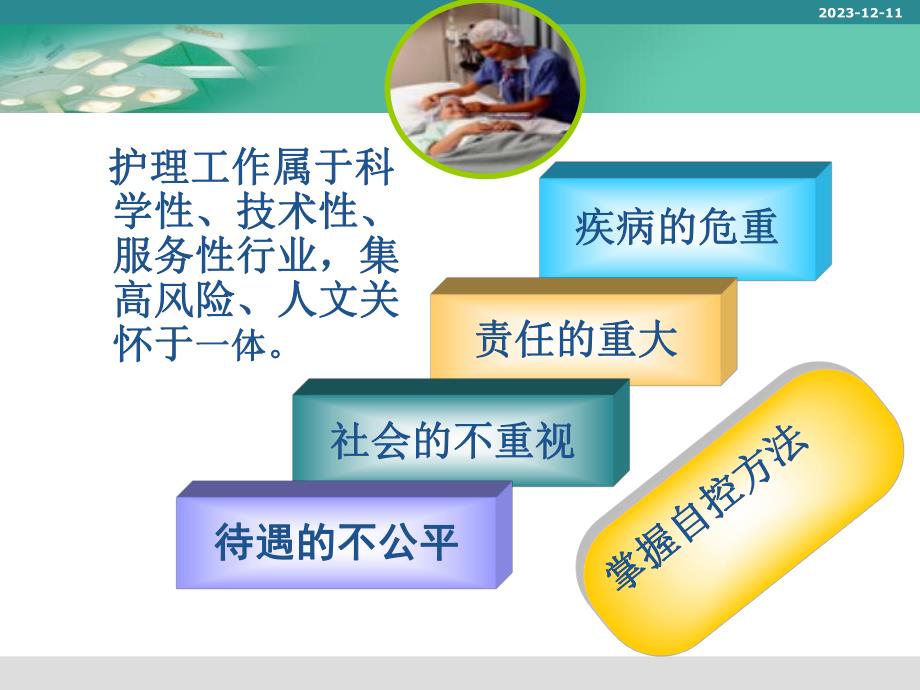 2023-12-11

护理工作属于科学性、技术性、服务性行业，集高风险、人文关怀于一体。

疾病的危重

责任的重大

社会的不重视

待遇的不公平

掌握自控方法